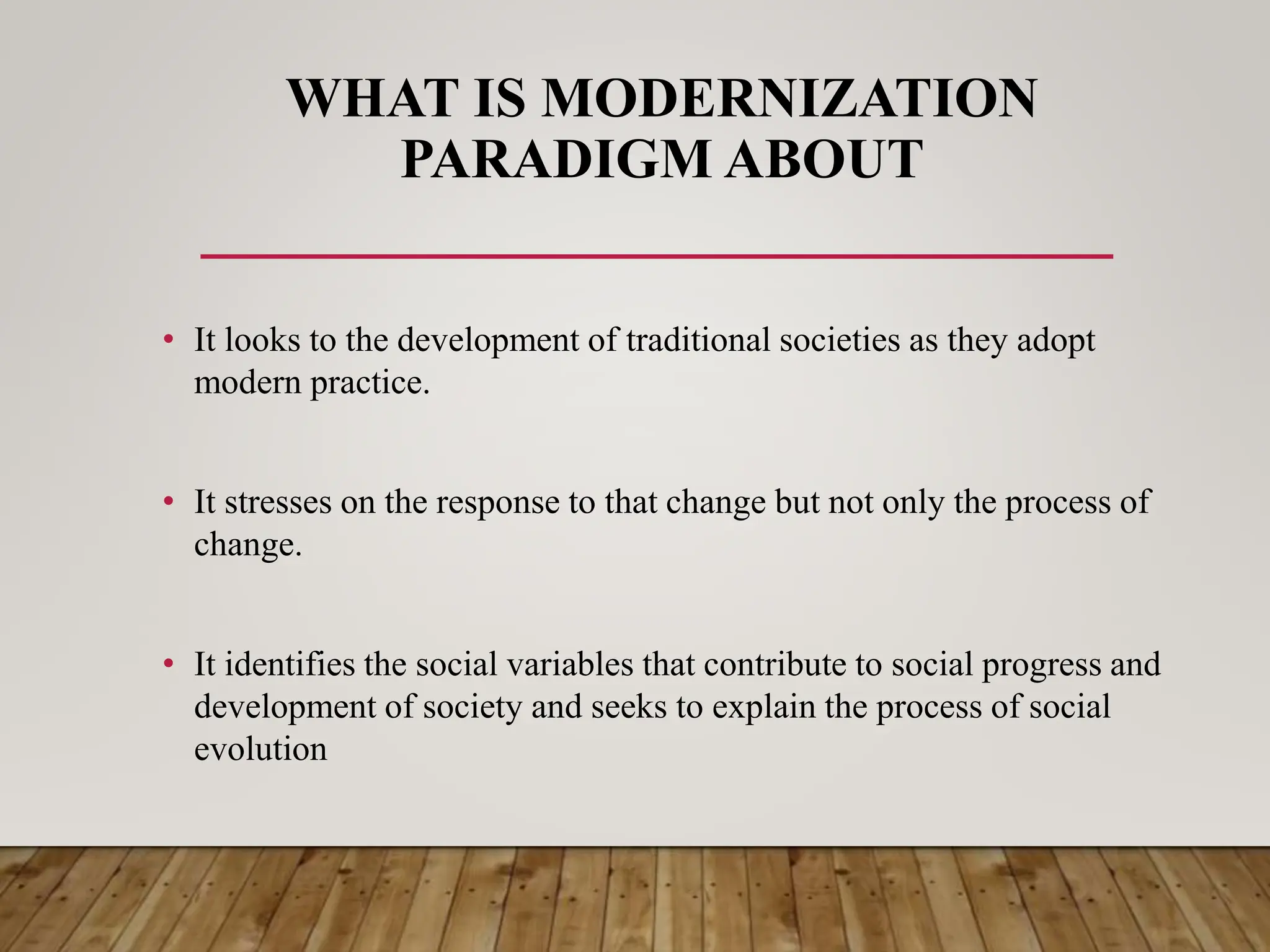 WHAT IS MODERNIZATION PARADIGM ABOUT

• It looks to the development of traditional societies as they adopt modern practice.

• It stresses on the response to that change but not only the process of change.

• It identifies the social variables that contribute to social progress and development of society and seeks to explain the process of social evolution